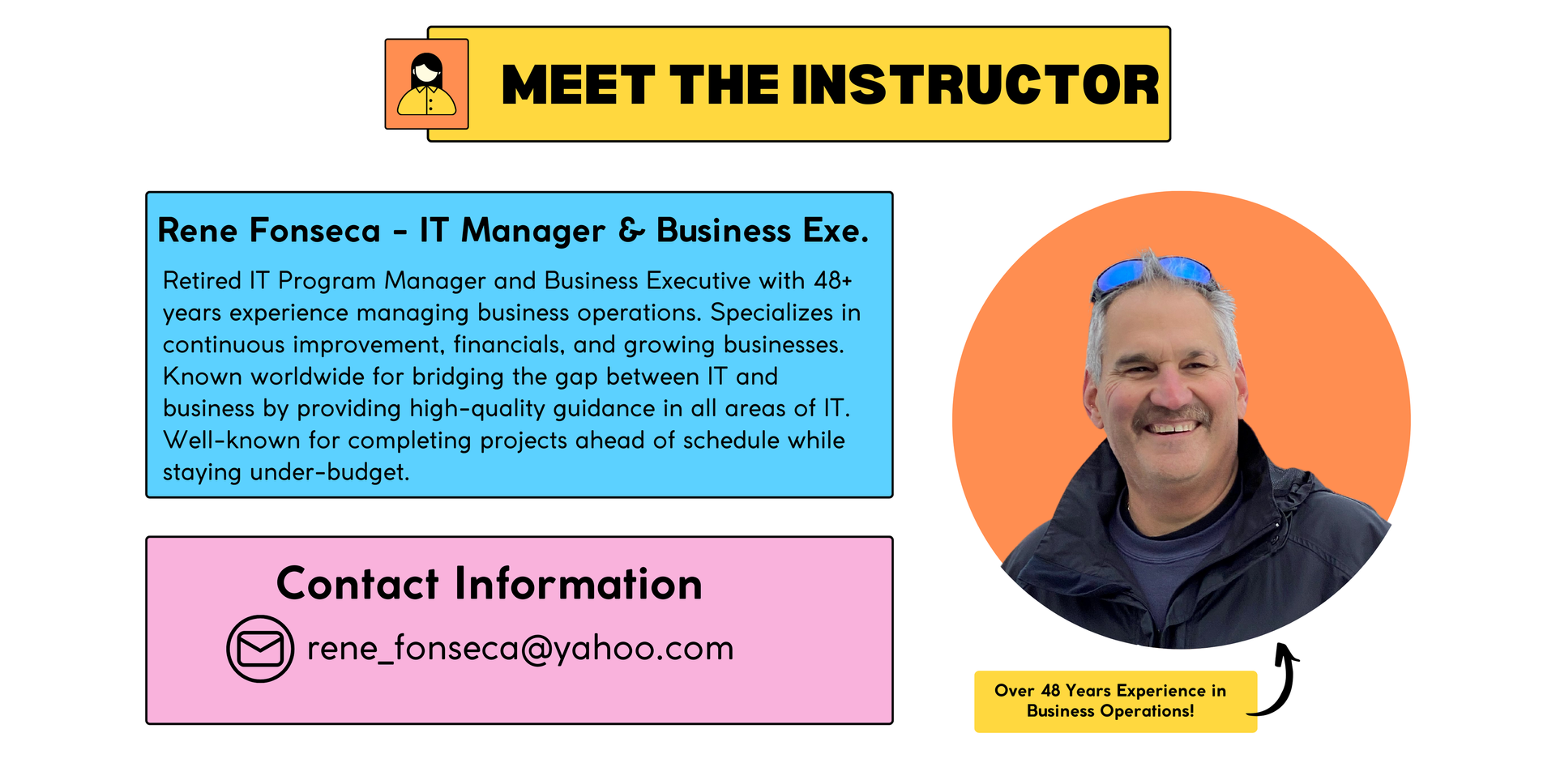 MEET THE INSTRUCTOR

Rene Fonseca - IT Manager & Business Exe.

Retired IT Program Manager and Business Executive with 48+ years experience managing business operations. Specializes in continuous improvement, financials, and growing businesses. Known worldwide for bridging the gap between IT and business by providing high-quality guidance in all areas of IT. Well-known for completing projects ahead of schedule while staying under-budget.

Contact Information

rene_fonseca@yahoo.com

Over 48 Years Experience in Business Operations!